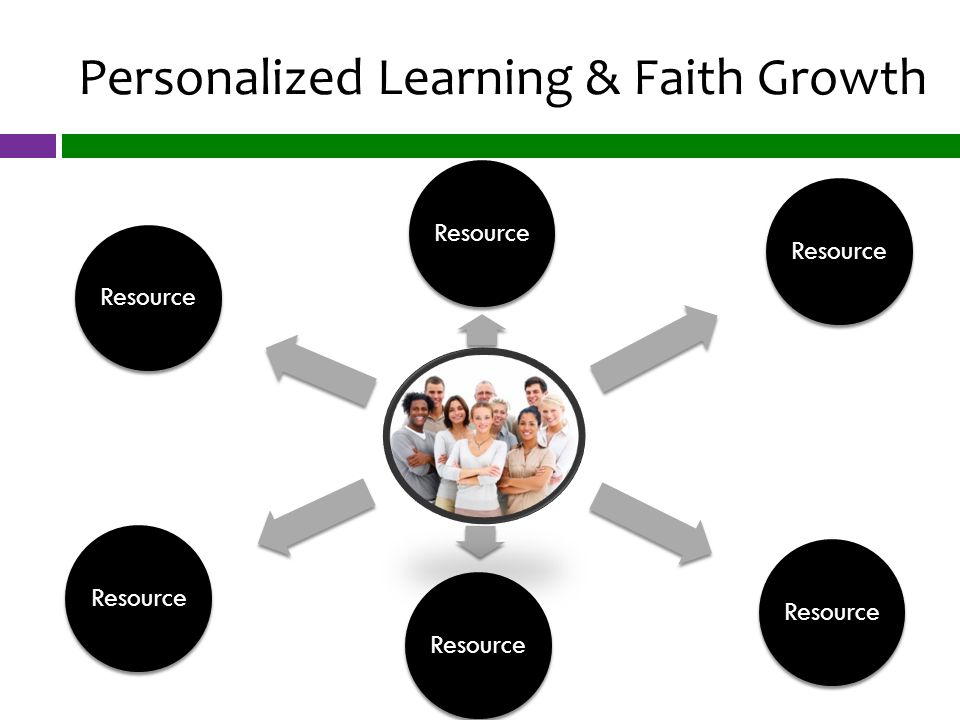 Personalized Learning & Faith Growth

Resource

Resource

Resource

Resource

Resource

Resource